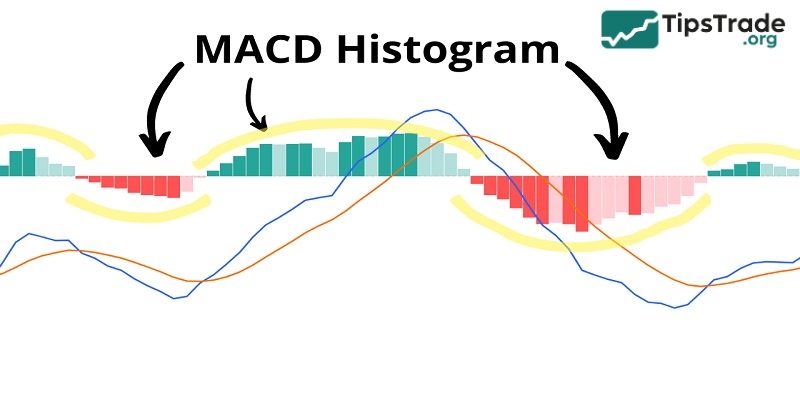 TipsTrade
.org

MACD Histogram